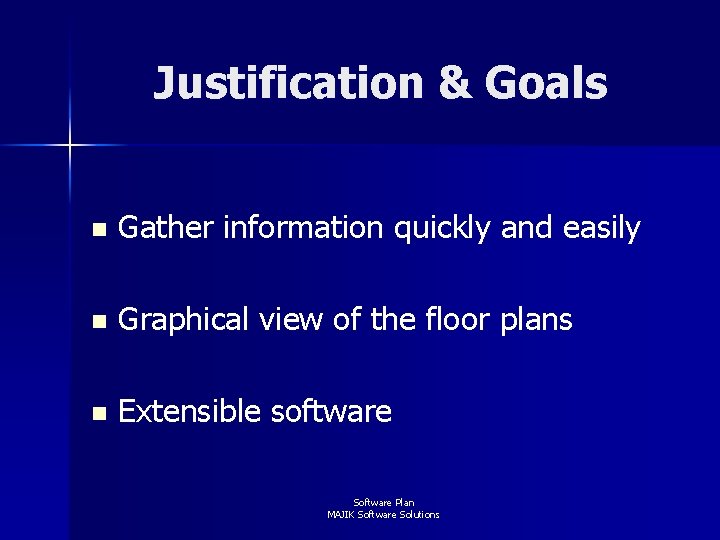 Justification & Goals

- Gather information quickly and easily

- Graphical view of the floor plans

- Extensible software

Software Plan
MAJIK Software Solutions